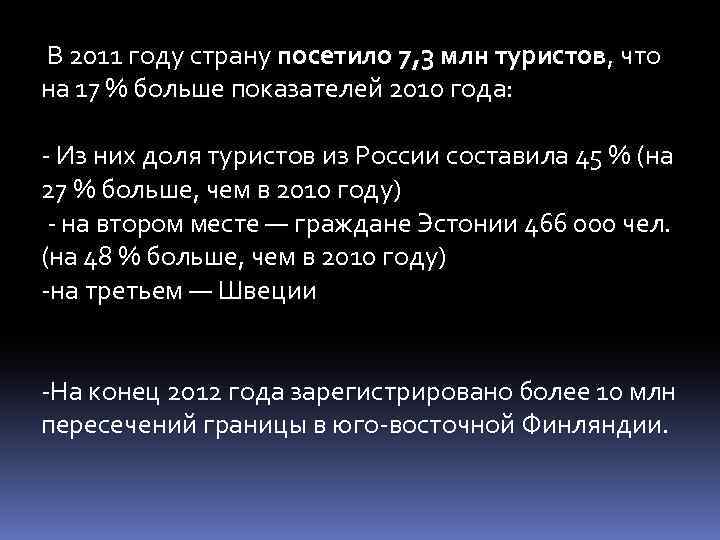 В 2011 году страну посетило 7,3 млн туристов, что на 17 % больше показателей 2010 года:

- Из них доля туристов из России составила 45 % (на 27 % больше, чем в 2010 году)
- на втором месте — граждане Эстонии 466 000 чел. (на 48 % больше, чем в 2010 году)
-на третьем — Швеции

-На конец 2012 года зарегистрировано более 10 млн пересечений границы в юго-восточной Финляндии.